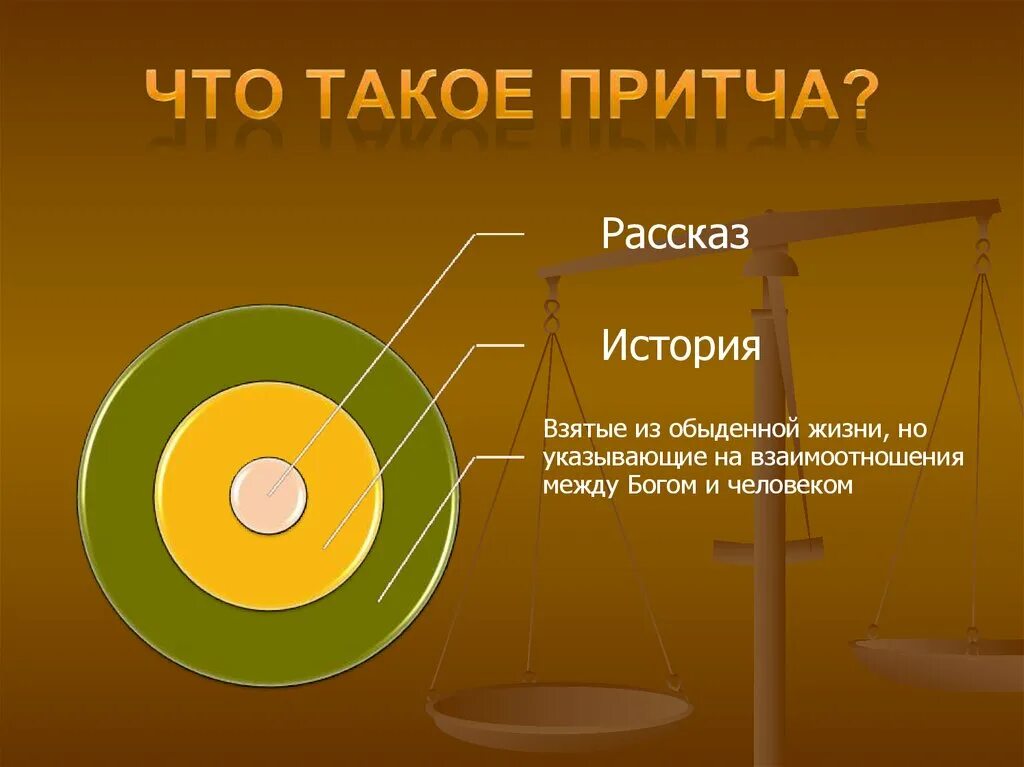 ЧТО ТАКОЕ ПРИТЧА?

Рассказ

История

Взятые из обыденной жизни, но указывающие на взаимоотношения между Богом и человеком